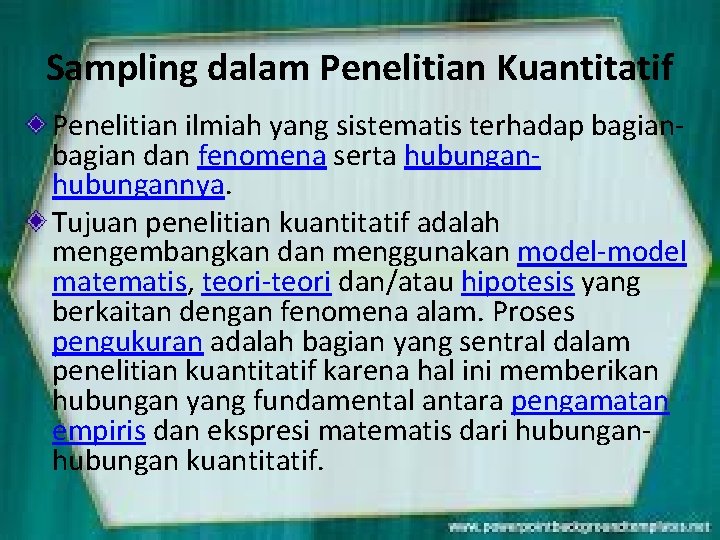 Sampling dalam Penelitian Kuantitatif

Penelitian ilmiah yang sistematis terhadap bagian-bagian dan fenomena serta hubungan-hubungannya.

Tujuan penelitian kuantitatif adalah mengembangkan dan menggunakan model-model matematis, teori-teori dan/atau hipotesis yang berkaitan dengan fenomena alam. Proses pengukuran adalah bagian yang sentral dalam penelitian kuantitatif karena hal ini memberikan hubungan yang fundamental antara pengamatan empiris dan ekspresi matematis dari hubungan-hubungan kuantitatif.

www.powerpointbackgroundtemplates.net